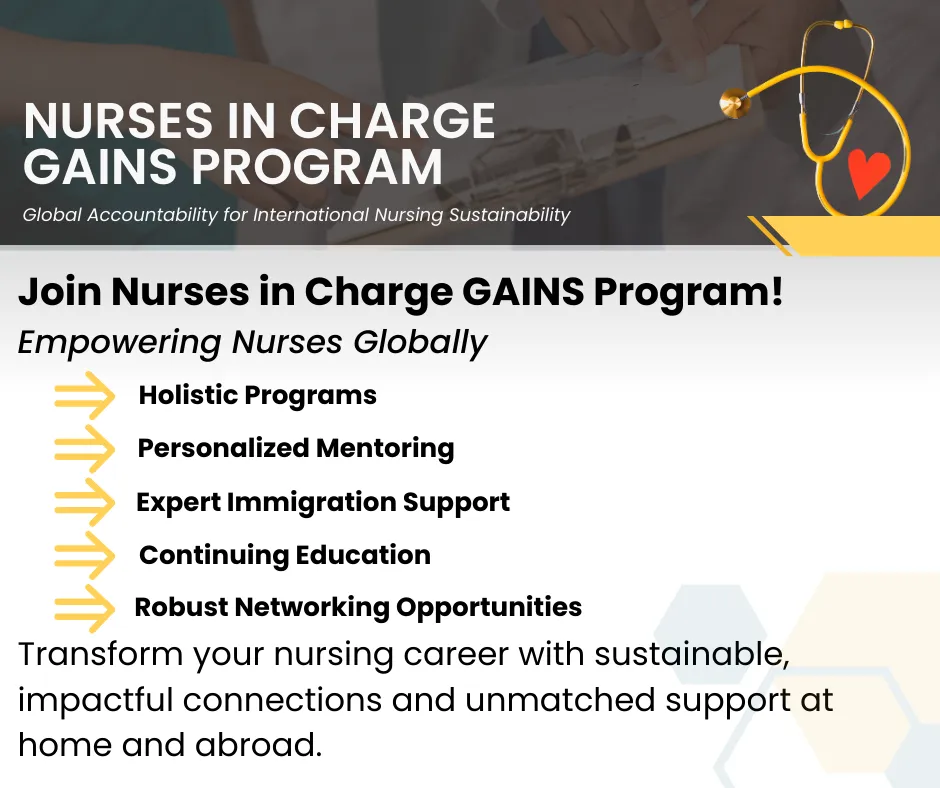 NURSES IN CHARGE GAINS PROGRAM

Global Accountability for International Nursing Sustainability

Join Nurses in Charge GAINS Program!

Empowering Nurses Globally

Holistic Programs

Personalized Mentoring

Expert Immigration Support

Continuing Education

Robust Networking Opportunities

Transform your nursing career with sustainable, impactful connections and unmatched support at home and abroad.